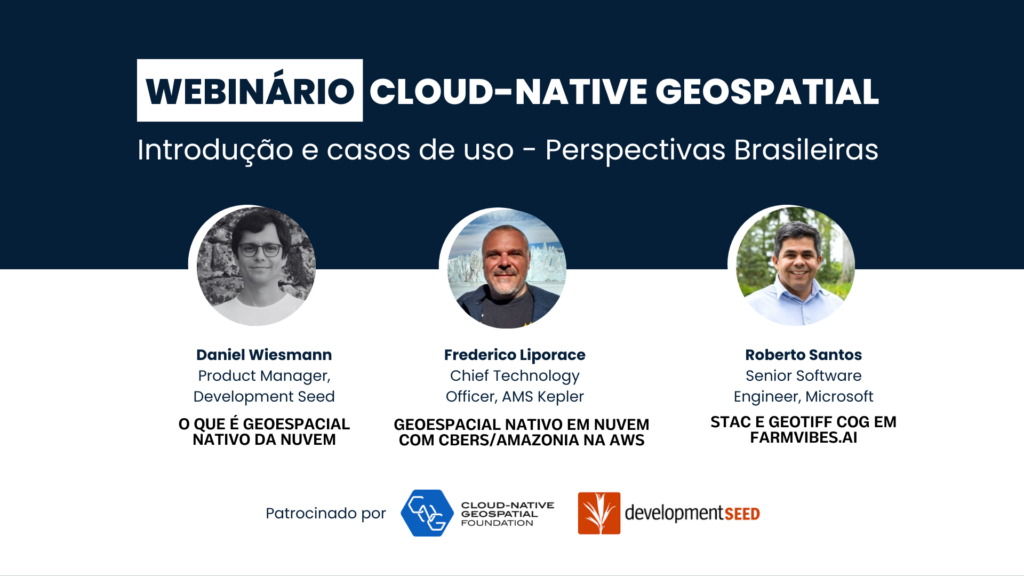 WEBINÁRIO CLOUD-NATIVE GEOSPATIAL

Introdução e casos de uso - Perspectivas Brasileiras

Daniel Wiesmann
Product Manager, Development Seed

O QUE É GEOESPACIAL NATIVO DA NUVEM

Frederico Liporace
Chief Technology Officer, AMS Kepler

GEOESPACIAL NATIVO EM NUVEM COM CBERS/AMAZONIA NA AWS

Roberto Santos
Senior Software Engineer, Microsoft

STAC E GEOTIFF COG EM FARMVIBES.AI

Patrocinado por

CNG CLOUD-NATIVE GEOSPATIAL FOUNDATION

developmentSEED